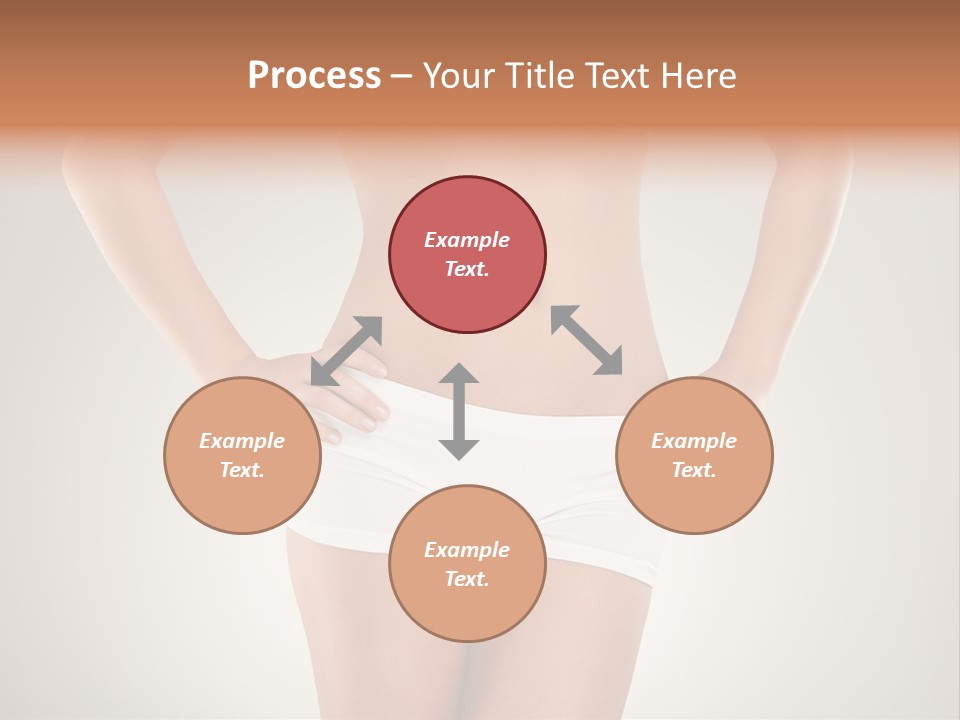 Process – Your Title Text Here

Example Text.

Example Text.

Example Text.

Example Text.